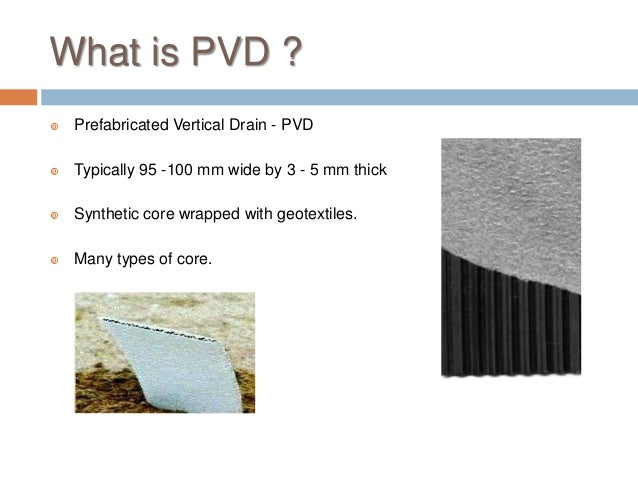 What is PVD ?

Prefabricated Vertical Drain - PVD

Typically 95 -100 mm wide by 3 - 5 mm thick

Synthetic core wrapped with geotextiles.

Many types of core.